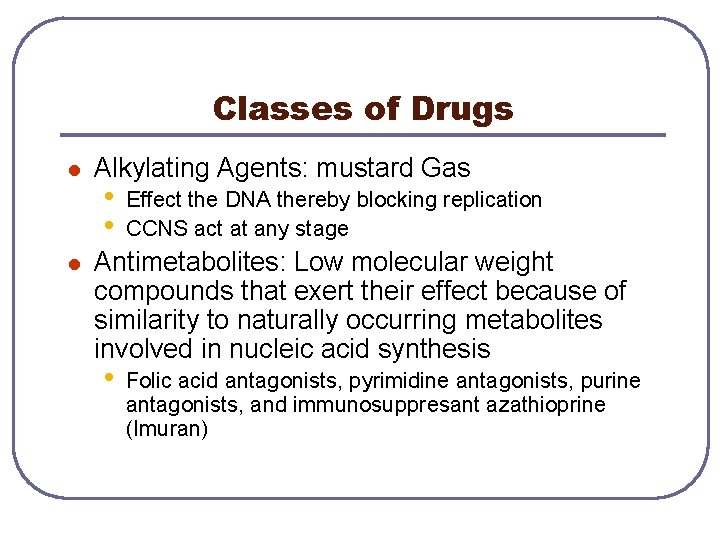 Classes of Drugs

- Alkylating Agents: mustard Gas
  - Effect the DNA thereby blocking replication
  - CCNS act at any stage
- Antimetabolites: Low molecular weight compounds that exert their effect because of similarity to naturally occurring metabolites involved in nucleic acid synthesis
  - Folic acid antagonists, pyrimidine antagonists, purine antagonists, and immunosuppresant azathioprine (Imuran)